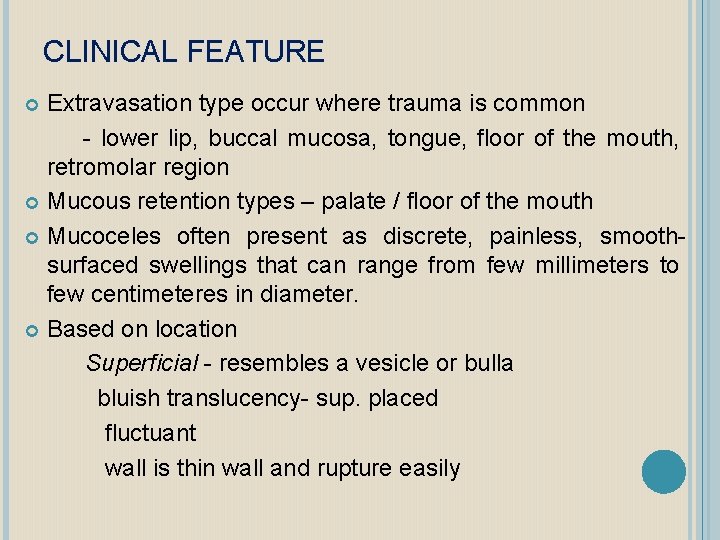 CLINICAL FEATURE

Extravasation type occur where trauma is common

- lower lip, buccal mucosa, tongue, floor of the mouth, retromolar region

Mucous retention types – palate / floor of the mouth

Mucoceles often present as discrete, painless, smooth-surfaced swellings that can range from few millimeters to few centimeteres in diameter.

Based on location

Superficial - resembles a vesicle or bulla

bluish translucency- sup. placed

fluctuant

wall is thin wall and rupture easily